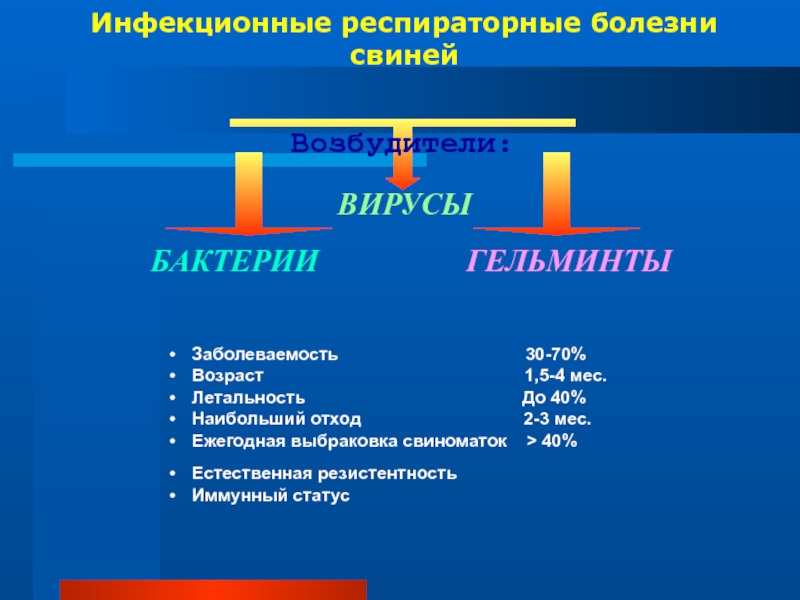 Инфекционные респираторные болезни свиней

Возбудители:

ВИРУСЫ

БАКТЕРИИ

ГЕЛЬМИНТЫ

• Заболеваемость 30-70%
• Возраст 1,5-4 мес.
• Летальность До 40%
• Наибольший отход 2-3 мес.
• Ежегодная выбраковка свиноматок > 40%

• Естественная резистентность
• Иммунный статус